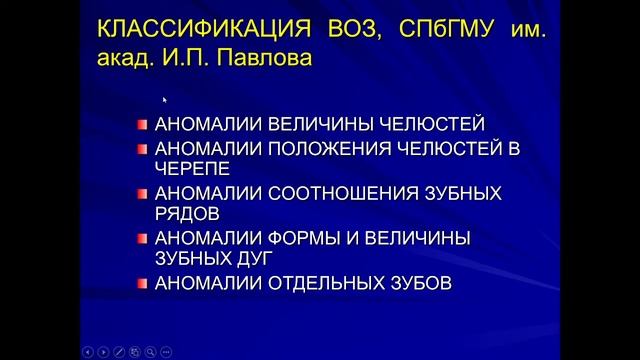 КЛАССИФИКАЦИЯ ВОЗ, СПбГМУ им. акад. И.П. Павлова

АНОМАЛИИ ВЕЛИЧИНЫ ЧЕЛЮСТЕЙ
АНОМАЛИИ ПОЛОЖЕНИЯ ЧЕЛЮСТЕЙ В ЧЕРЕПЕ
АНОМАЛИИ СООТНОШЕНИЯ ЗУБНЫХ РЯДОВ
АНОМАЛИИ ФОРМЫ И ВЕЛИЧИНЫ ЗУБНЫХ ДУГ
АНОМАЛИИ ОТДЕЛЬНЫХ ЗУБОВ